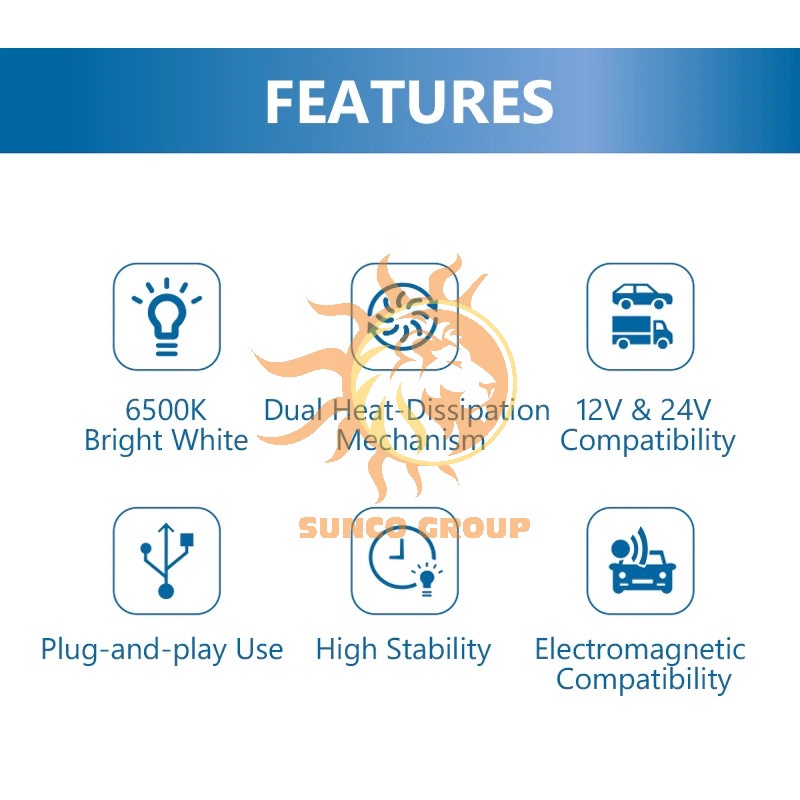 FEATURES

6500K
Bright White

Dual Heat-Dissipation
Mechanism

12V & 24V
Compatibility

SUNCO GROUP

Plug-and-play Use

High Stability

Electromagnetic
Compatibility